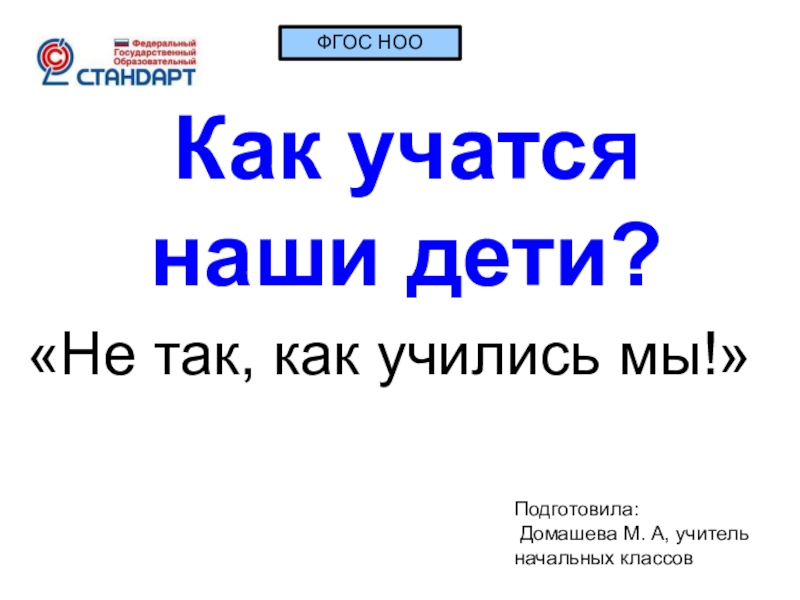 Федеральный
Государственный
Образовательный
СТАНДАРТ

ФГОС НОО

Как учатся наши дети?

«Не так, как учились мы!»

Подготовила:
Домашева М. А, учитель начальных классов